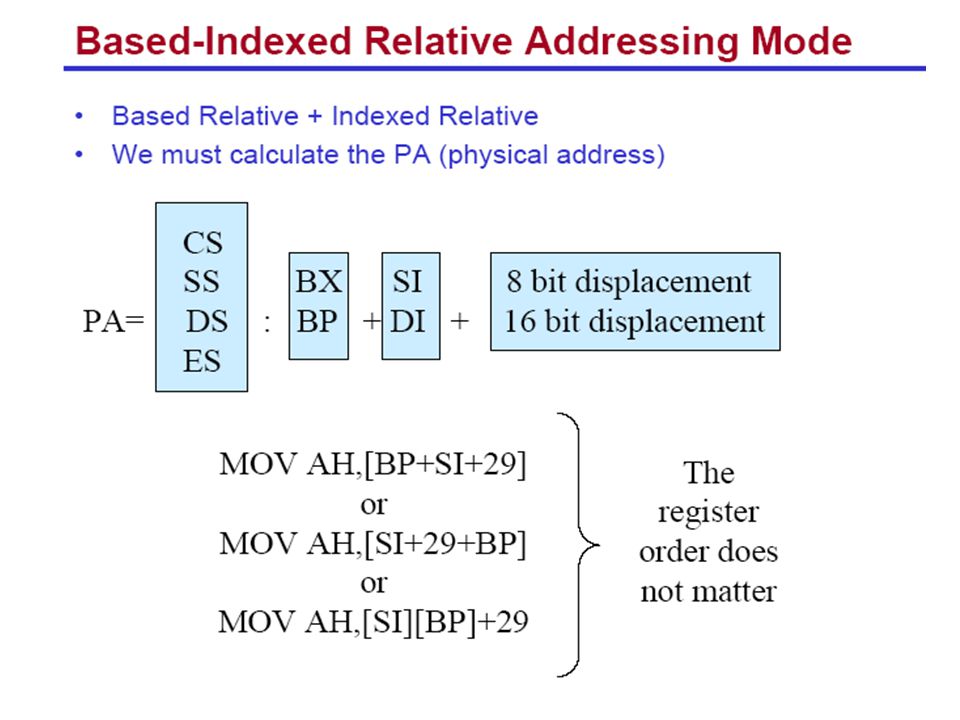 Based-Indexed Relative Addressing Mode

• Based Relative + Indexed Relative
• We must calculate the PA (physical address)

PA= CS SS DS ES : BX BP + SI DI + 8 bit displacement 16 bit displacement

MOV AH,[BP+SI+29]
or
MOV AH,[SI+29+BP]
or
MOV AH,[SI][BP]+29

The register order does not matter